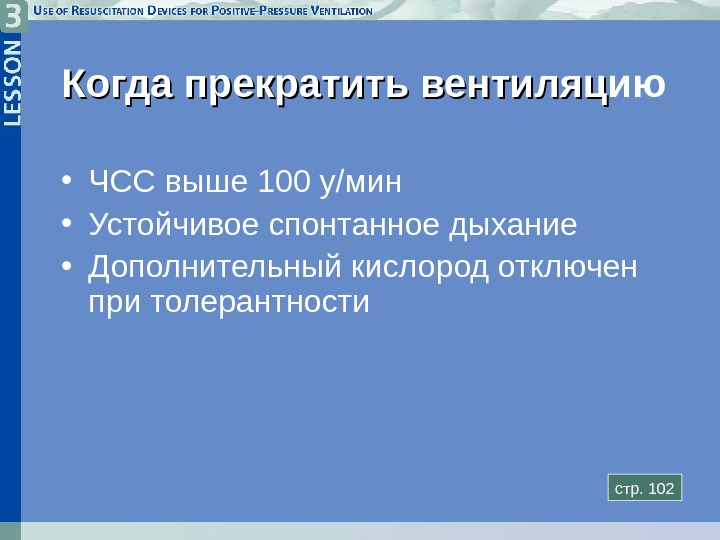 3
LESSON
USE OF RESUSCITATION DEVICES FOR POSITIVE-PRESSURE VENTILATION

Когда прекратить вентиляцию

• ЧСС выше 100 у/мин
• Устойчивое спонтанное дыхание
• Дополнительный кислород отключен при толерантности

стр. 102